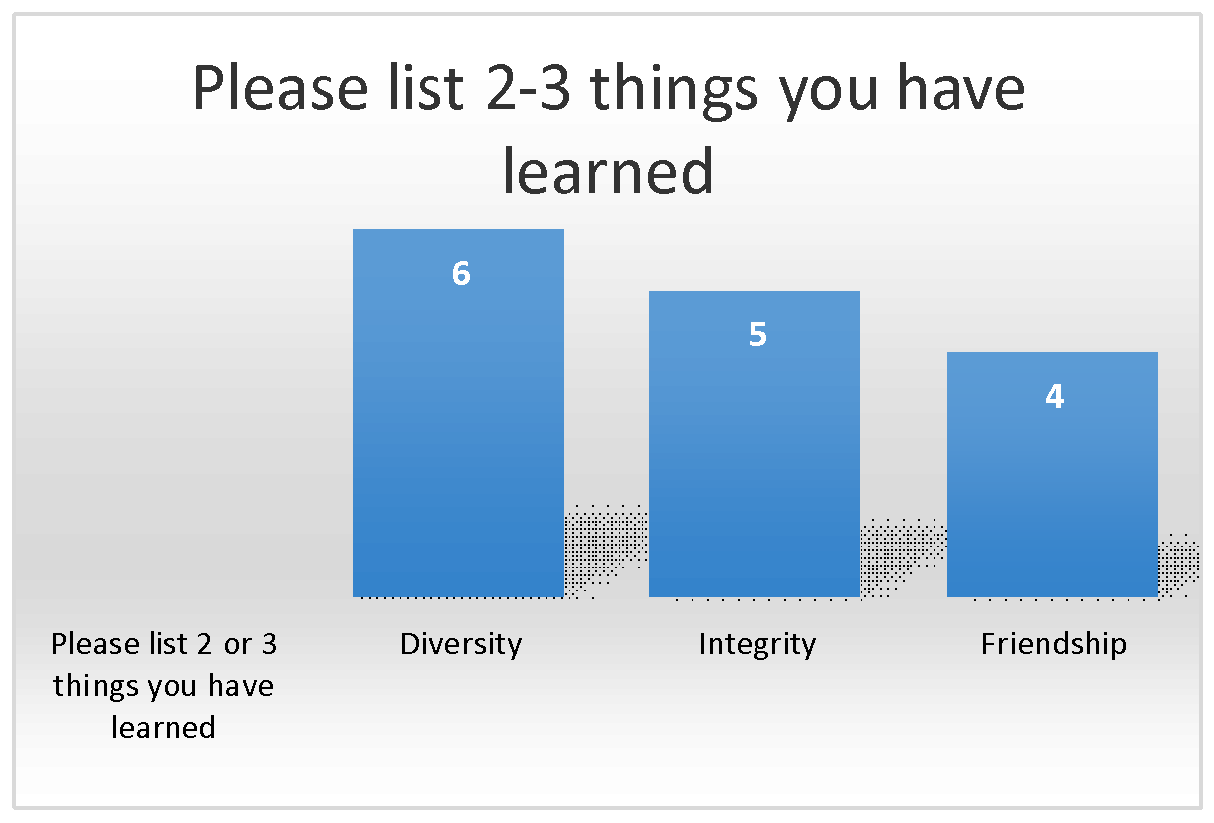 Please list 2-3 things you have learned

6

5

4

Please list 2 or 3 things you have learned

Diversity

Integrity

Friendship